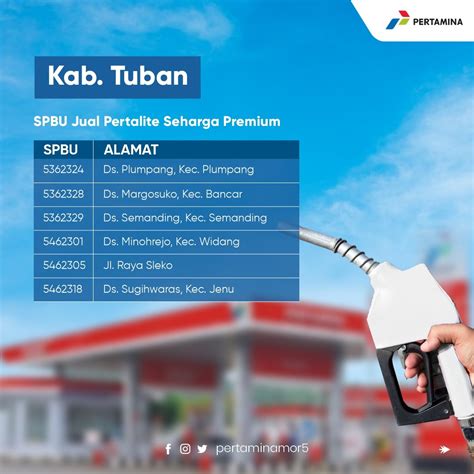 PERTAMINA

Kab. Tuban

SPBU Jual Pertalite Seharga Premium

| SPBU | ALAMAT |
|---|---|
| 5362324 | Ds. Plumpang, Kec. Plumpang |
| 5362328 | Ds. Margosuko, Kec. Bancar |
| 5362329 | Ds. Semanding, Kec. Semanding |
| 5462301 | Ds. Minohrejo, Kec. Widang |
| 5462305 | Jl. Raya Sleko |
| 5462318 | Ds. Sugihwaras, Kec. Jenu |

pertaminamor5